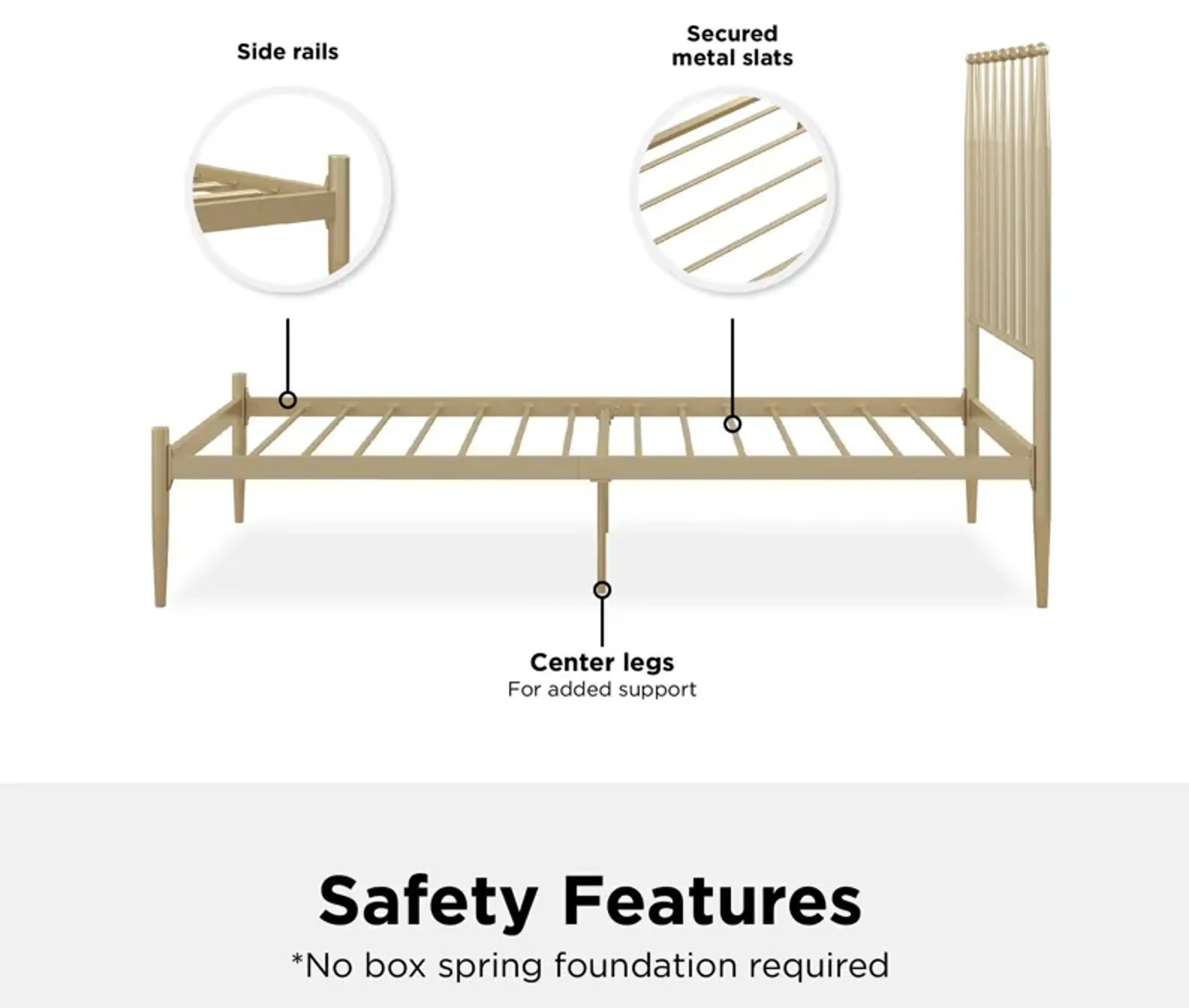 Side rails

Secured metal slats

Center legs
For added support

Safety Features
*No box spring foundation required